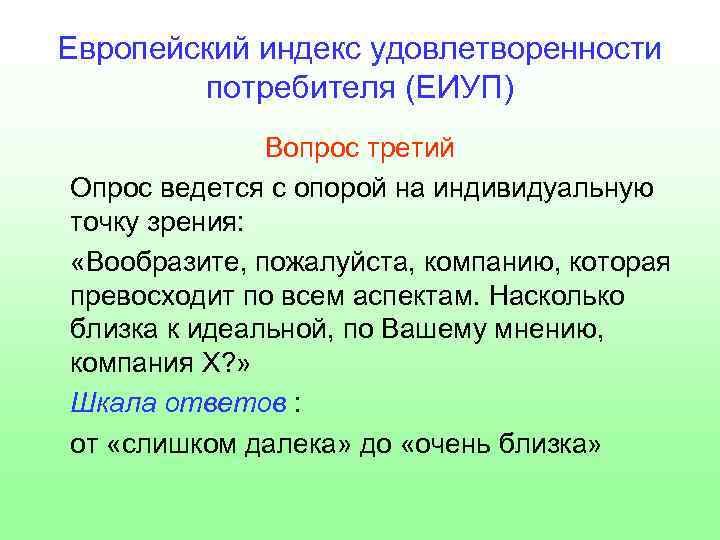 Европейский индекс удовлетворенности потребителя (ЕИУП)

Вопрос третий

Опрос ведется с опорой на индивидуальную точку зрения:

«Вообразите, пожалуйста, компанию, которая превосходит по всем аспектам. Насколько близка к идеальной, по Вашему мнению, компания Х?»

Шкала ответов :

от «слишком далека» до «очень близка»